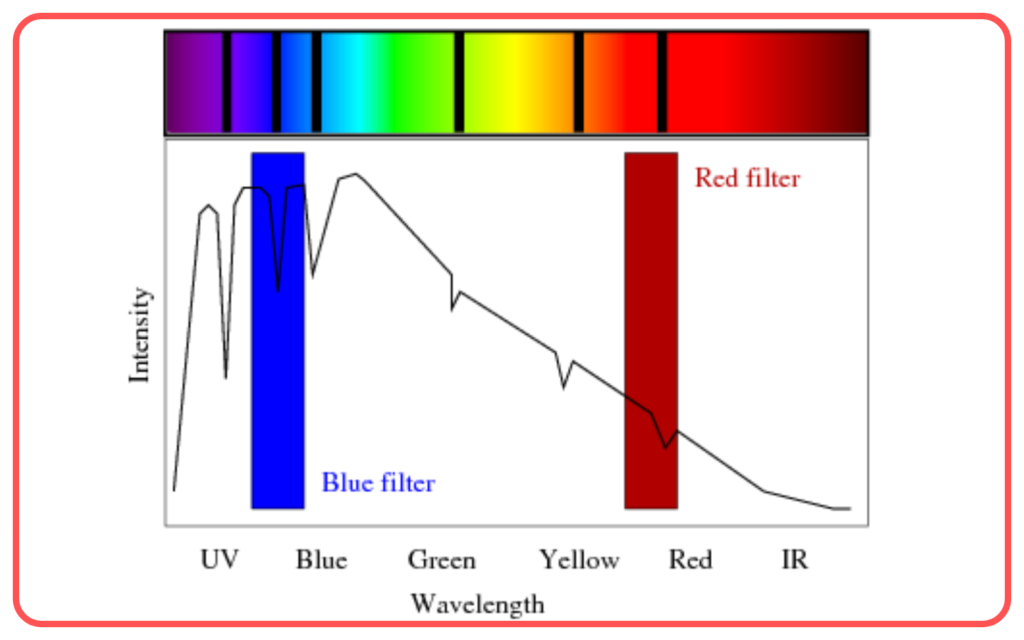 Red filter

Intensity

Blue filter

UV Blue Green Yellow Red IR

Wavelength